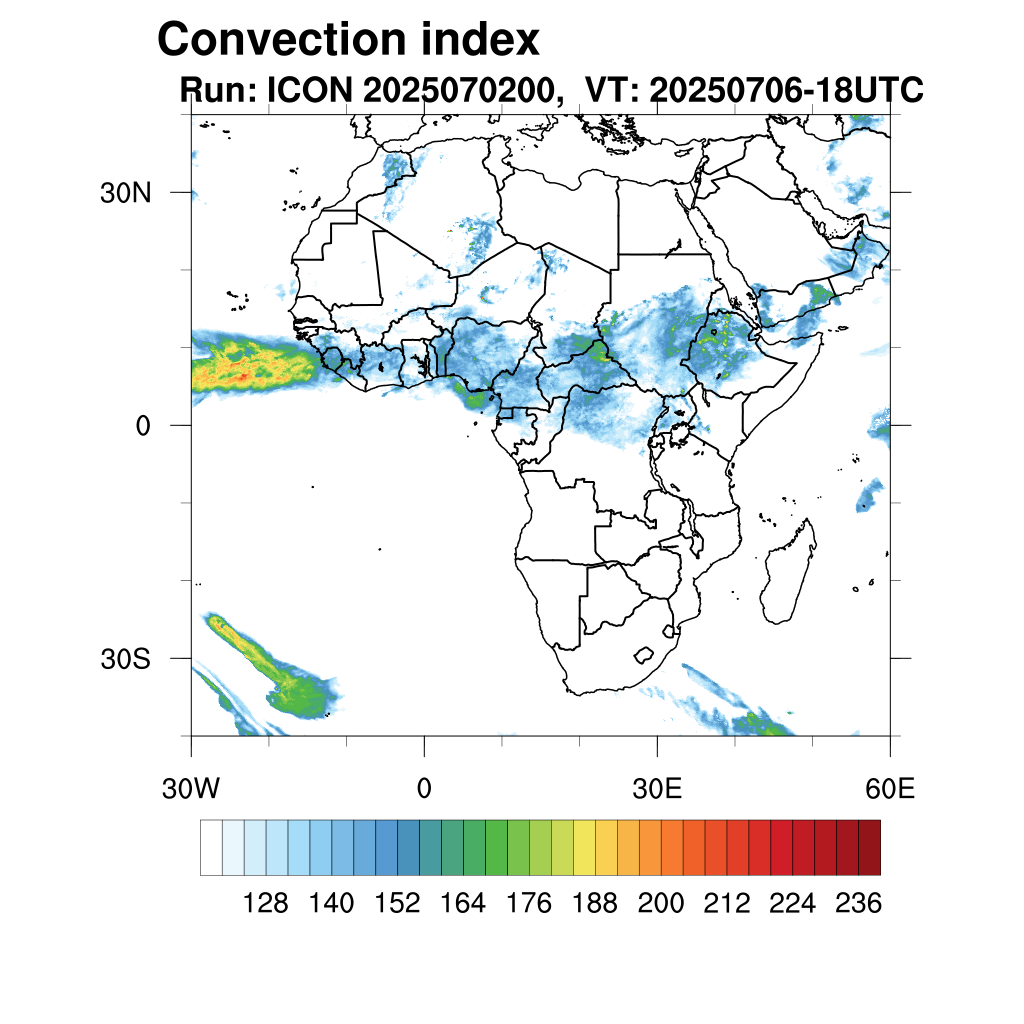 Convection index
Run: ICON 2025070200, VT: 20250706-18UTC

30N
0
30S

30W
0
30E
60E

128
140
152
164
176
188
200
212
224
236